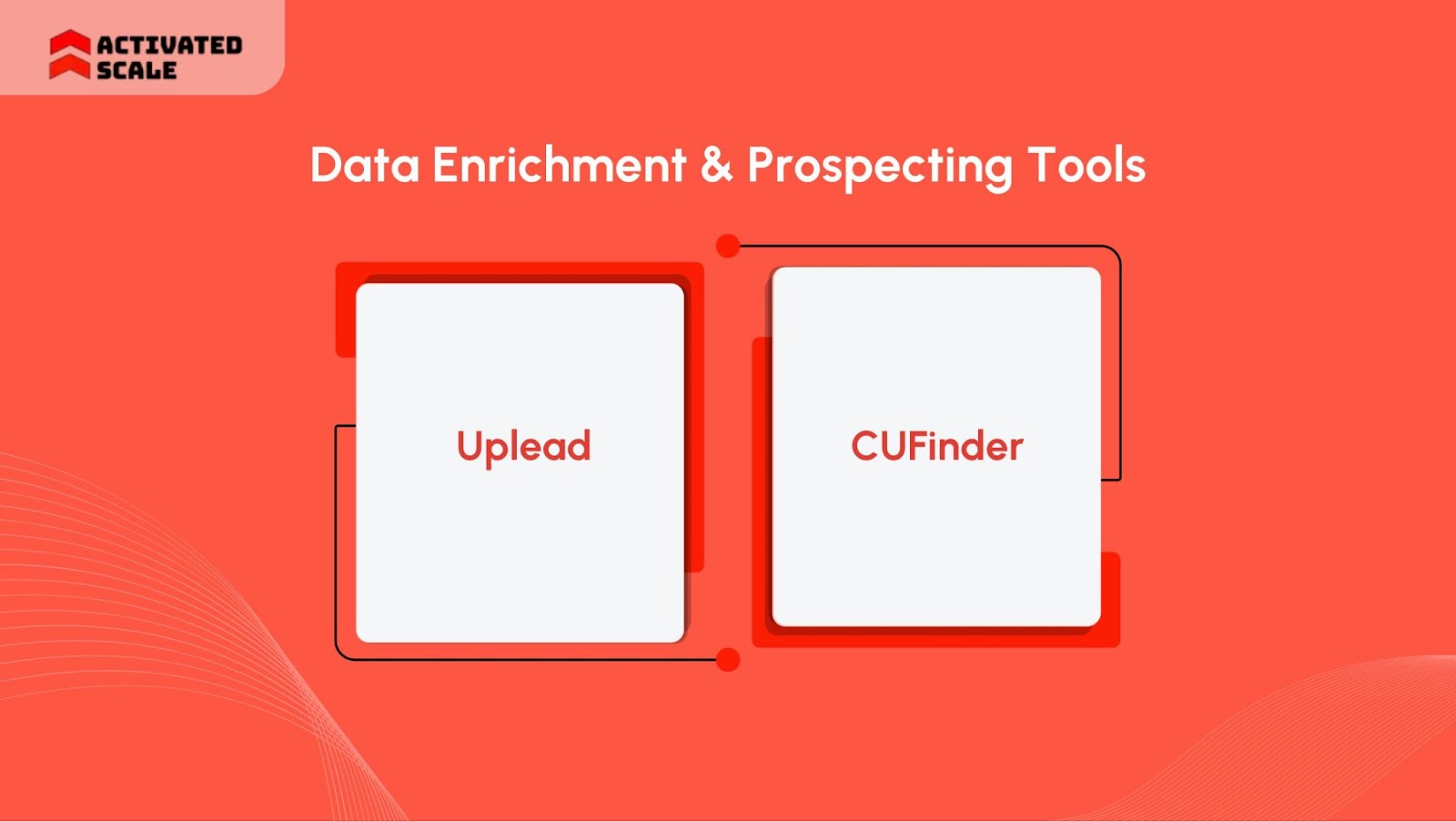 ACTIVATED SCALE

Data Enrichment & Prospecting Tools

Uplead

CUFinder